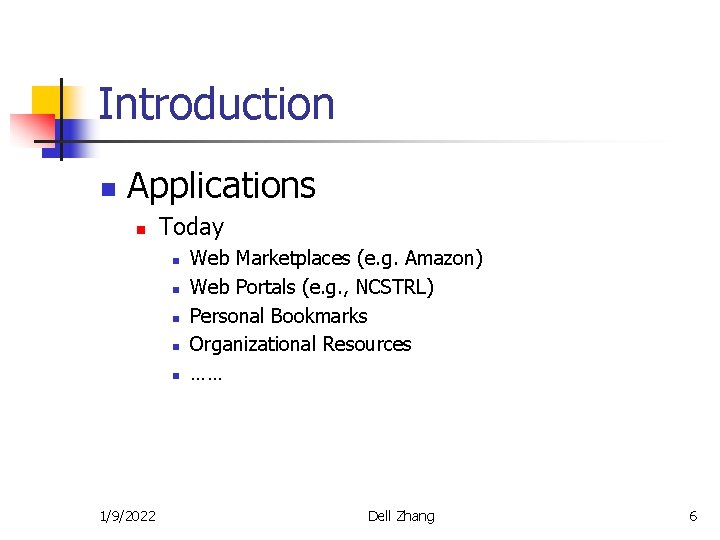 Introduction

Applications

Today

Web Marketplaces (e.g. Amazon)

Web Portals (e.g., NCSTRL)

Personal Bookmarks

Organizational Resources

……

1/9/2022

Dell Zhang

6